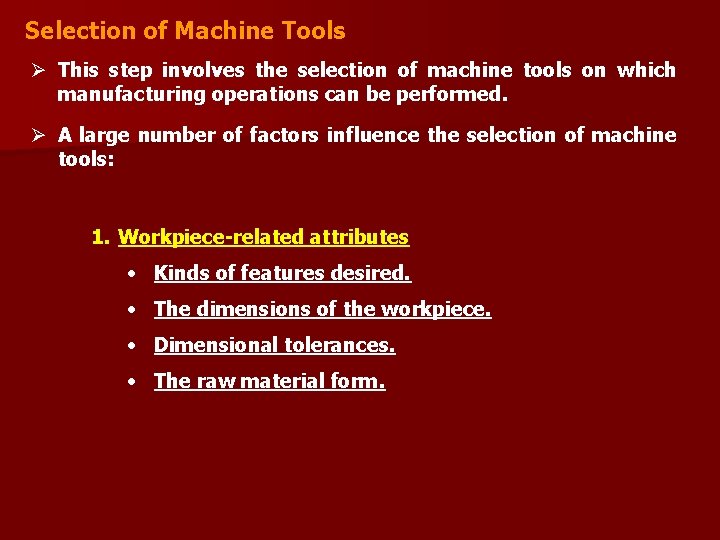 Selection of Machine Tools

➢ This step involves the selection of machine tools on which manufacturing operations can be performed.

➢ A large number of factors influence the selection of machine tools:

1. Workpiece-related attributes

• Kinds of features desired.

• The dimensions of the workpiece.

• Dimensional tolerances.

• The raw material form.